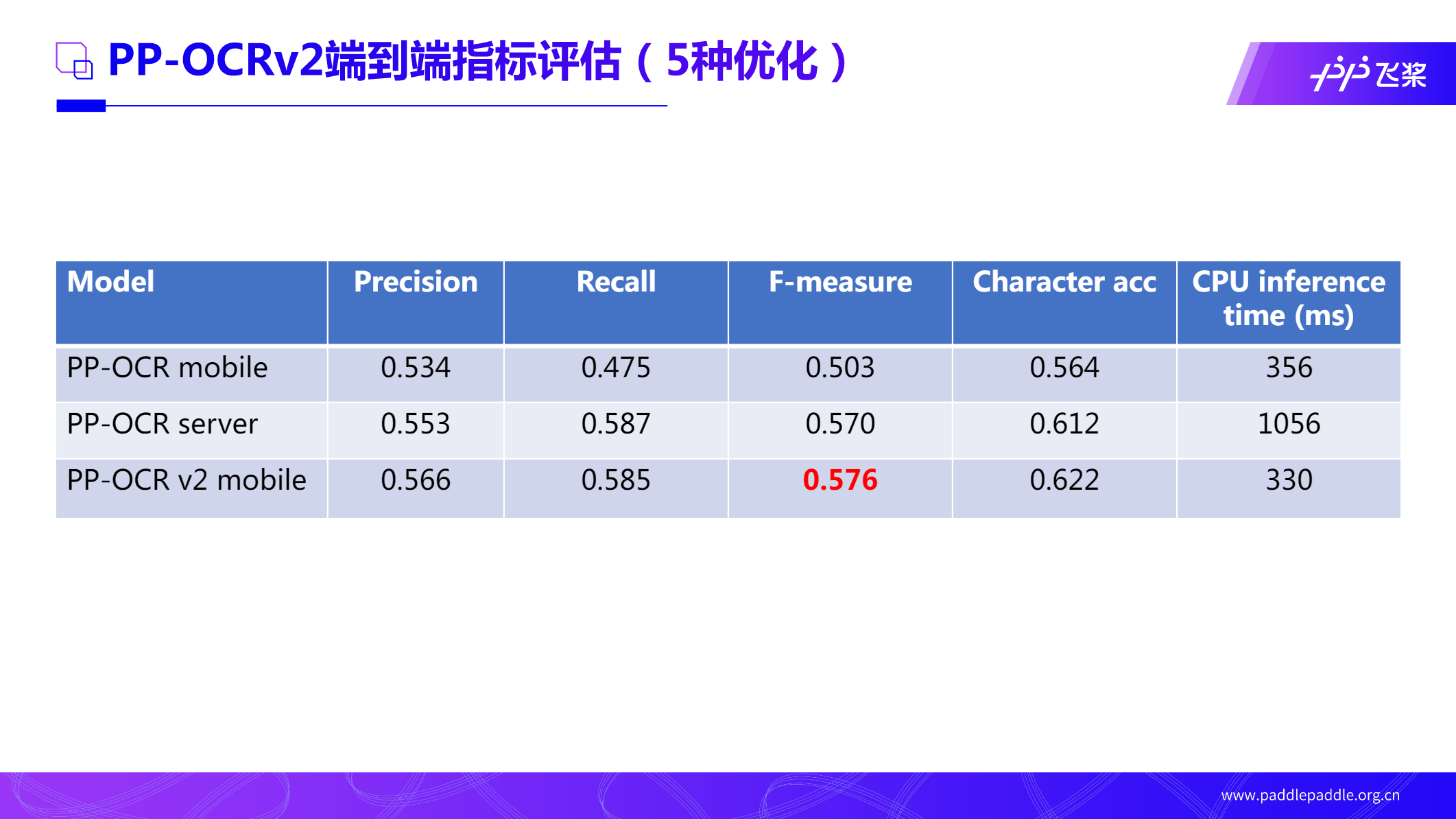 PP-OCRv2端到端指标评估（5种优化）

飞桨

| Model | Precision | Recall | F-measure | Character acc | CPU inference time (ms) |
|---|---|---|---|---|---|
| PP-OCR mobile | 0.534 | 0.475 | 0.503 | 0.564 | 356 |
| PP-OCR server | 0.553 | 0.587 | 0.570 | 0.612 | 1056 |
| PP-OCR v2 mobile | 0.566 | 0.585 | 0.576 | 0.622 | 330 |

www.paddlepaddle.org.cn